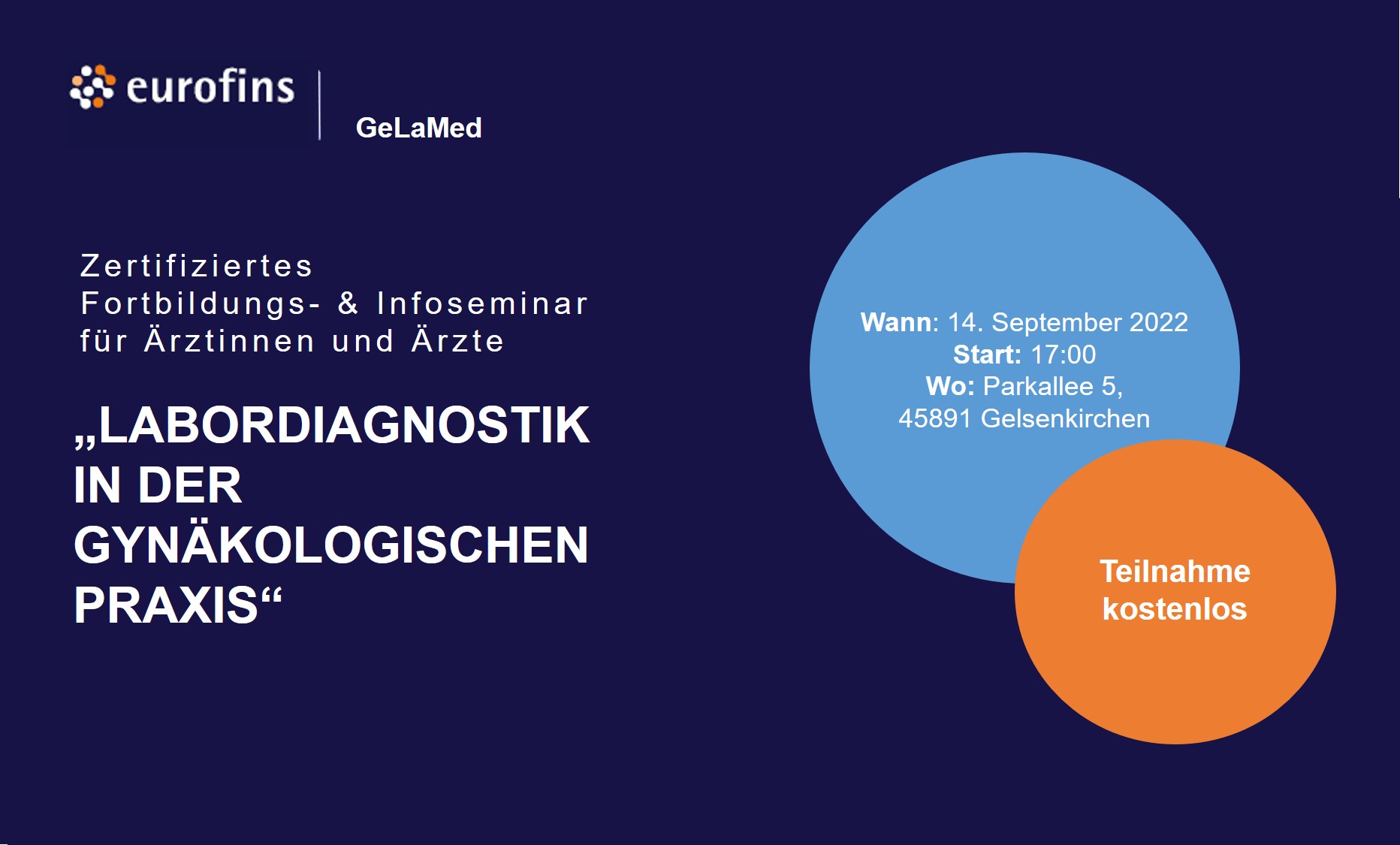 eurofins

GeLaMed

Zertifiziertes
Fortbildungs- & Infoseminar
für Ärztinnen und Ärzte

„LABORDIAGNOSTIK IN DER GYNÄKOLOGISCHEN PRAXIS“

Wann: 14. September 2022
Start: 17:00
Wo: Parkallee 5,
45891 Gelsenkirchen

Teilnahme kostenlos